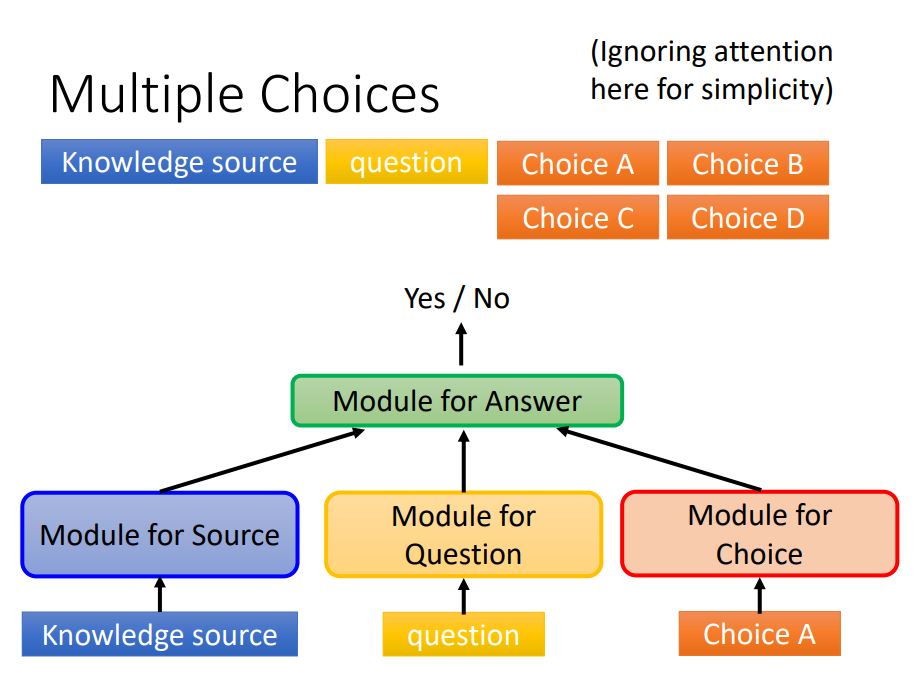 Multiple Choices

(Ignoring attention here for simplicity)

Knowledge source

question

Choice A

Choice B

Choice C

Choice D

Yes / No

Module for Answer

Module for Source

Module for Question

Module for Choice

Knowledge source

question

Choice A